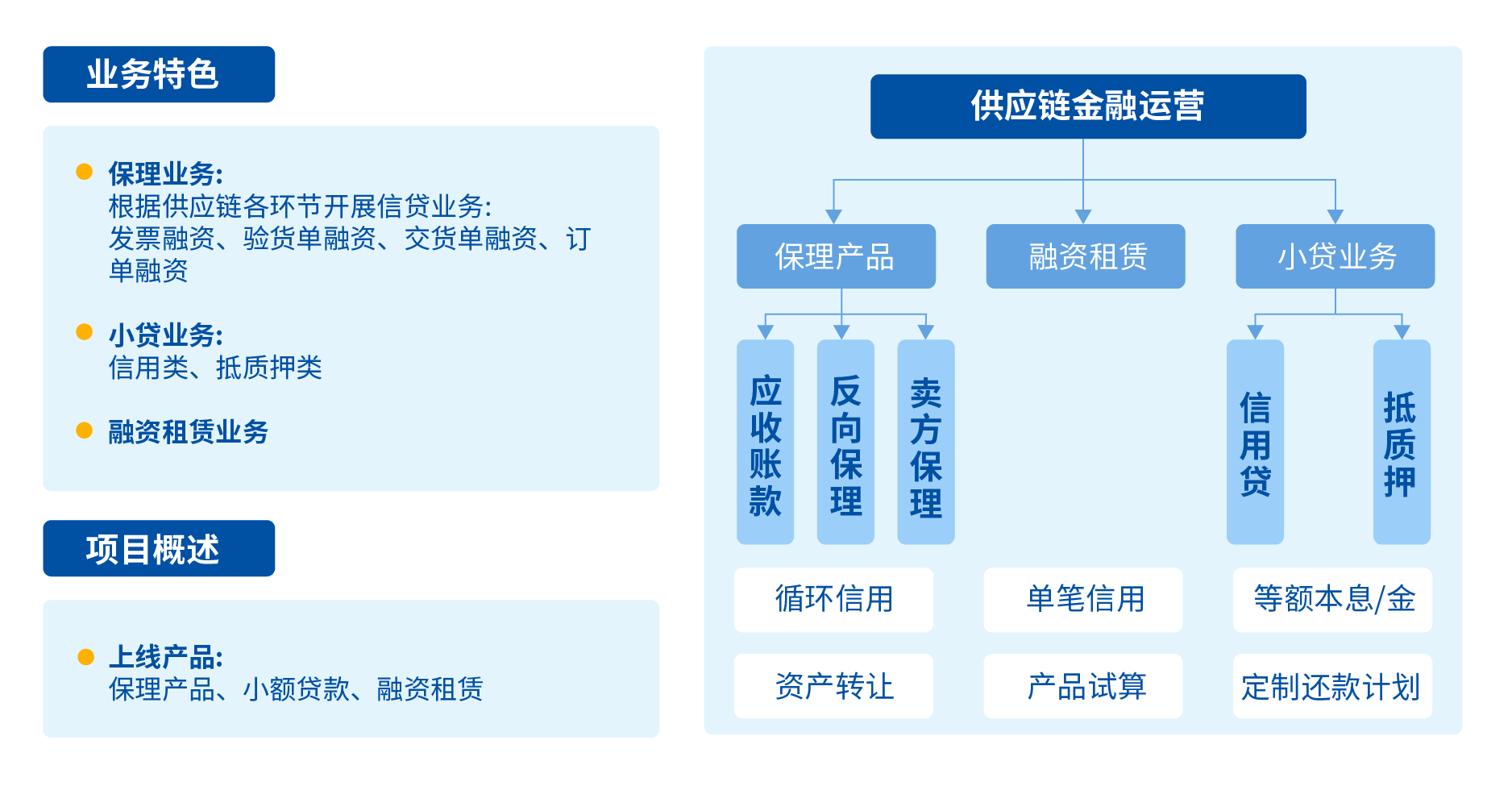 业务特色

保理业务:
根据供应链各环节开展信贷业务:
发票融资、验货单融资、交货单融资、订单融资

小贷业务:
信用类、抵质押类

融资租赁业务

项目概述

上线产品:
保理产品、小额贷款、融资租赁

供应链金融运营

保理产品

融资租赁

小贷业务

应收账款

反向保理

卖方保理

信用贷

抵质押

循环信用

单笔信用

等额本息/金

资产转让

产品试算

定制还款计划